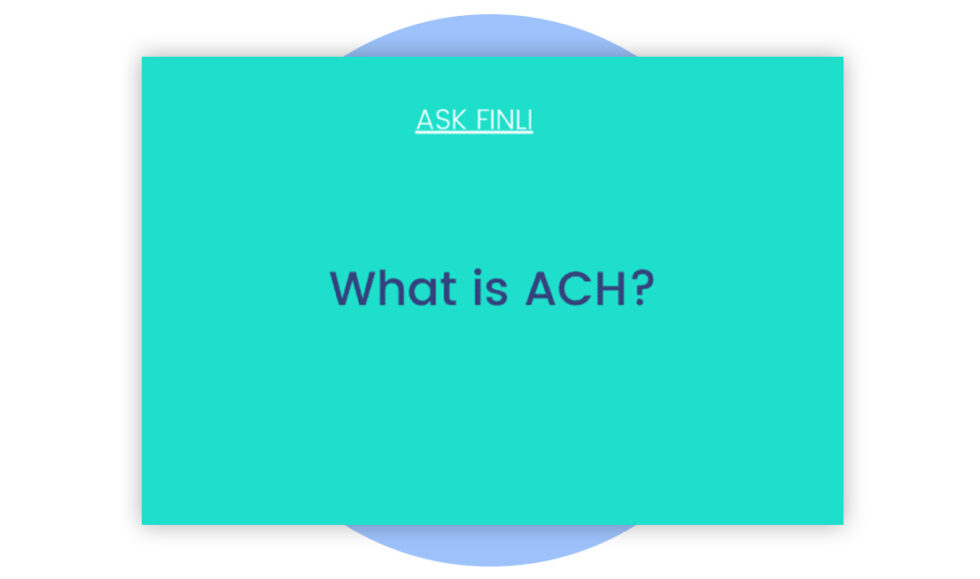 ASK FINLI

What is ACH?